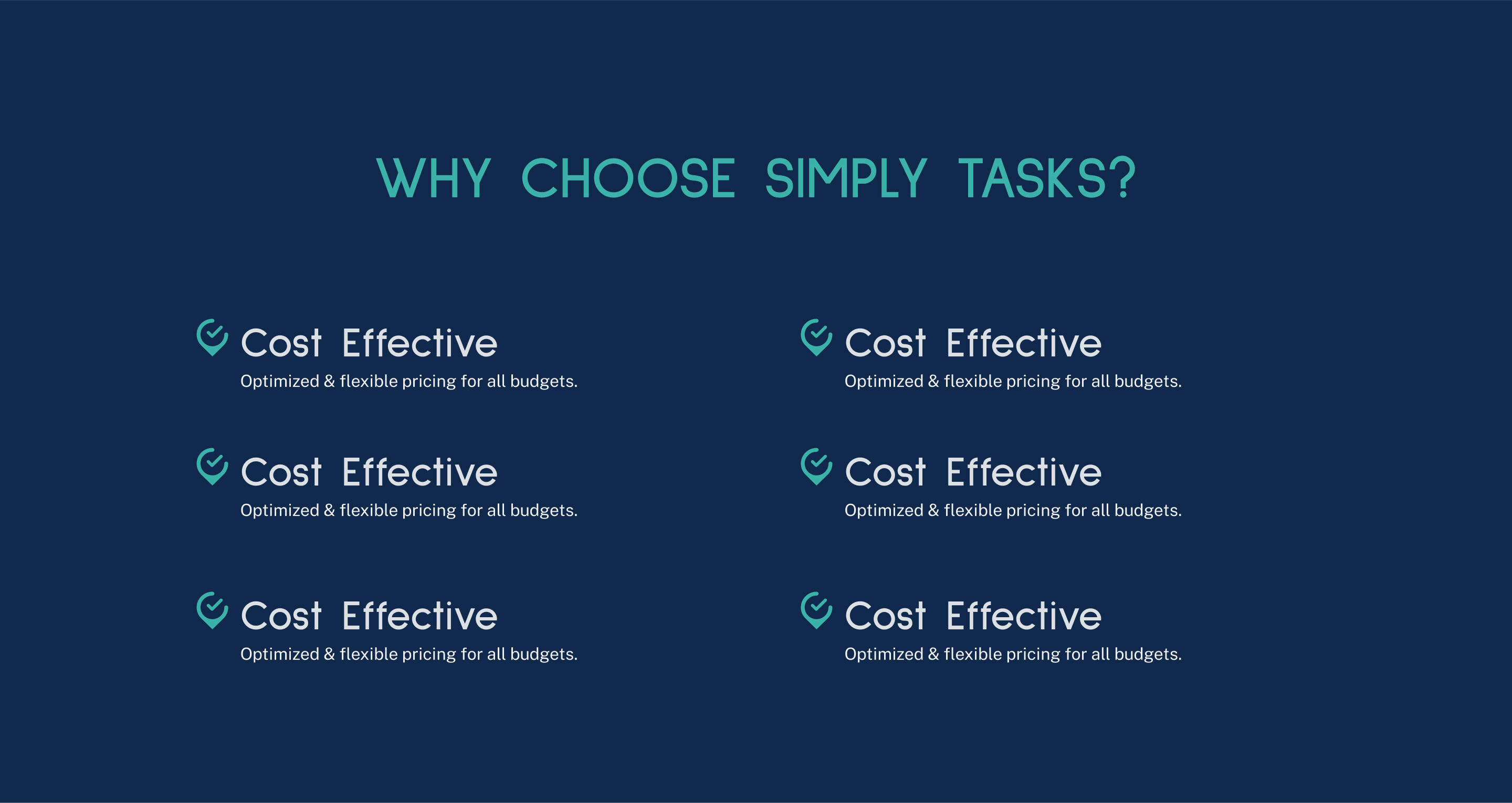 WHY CHOOSE SIMPLY TASKS?

Cost Effective
Optimized & flexible pricing for all budgets.

Cost Effective
Optimized & flexible pricing for all budgets.

Cost Effective
Optimized & flexible pricing for all budgets.

Cost Effective
Optimized & flexible pricing for all budgets.

Cost Effective
Optimized & flexible pricing for all budgets.

Cost Effective
Optimized & flexible pricing for all budgets.